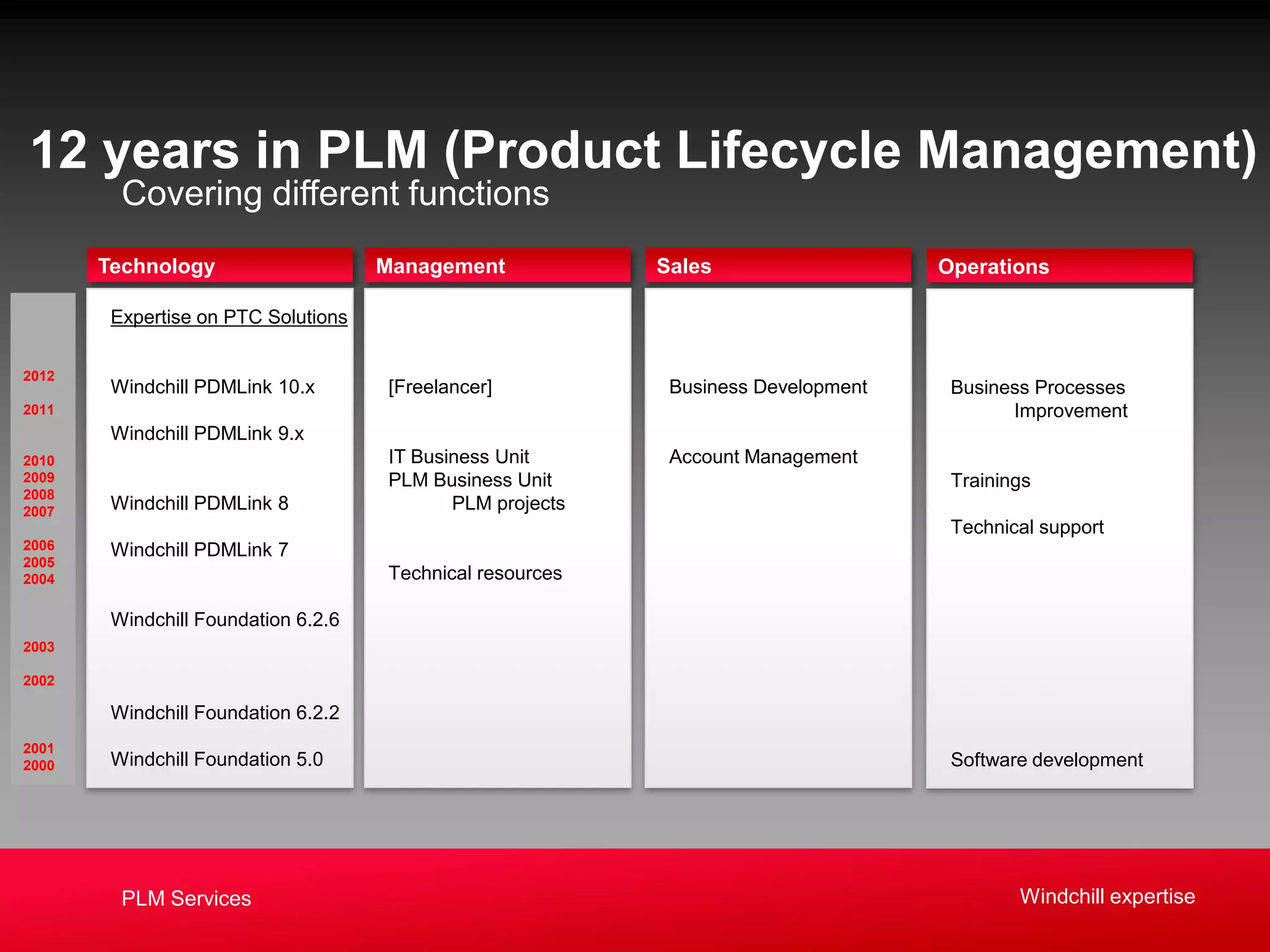 12 years in PLM (Product Lifecycle Management)
Covering different functions

2012
2011
2010
2009
2008
2007
2006
2005
2004
2003
2002
2001
2000

Technology

Expertise on PTC Solutions

Windchill PDMLink 10.x

Windchill PDMLink 9.x

Windchill PDMLink 8

Windchill PDMLink 7

Windchill Foundation 6.2.6

Windchill Foundation 6.2.2

Windchill Foundation 5.0

Management

[Freelancer]

IT Business Unit
PLM Business Unit
PLM projects

Technical resources

Sales

Business Development

Account Management

Operations

Business Processes Improvement

Trainings

Technical support

Software development

PLM Services

Windchill expertise